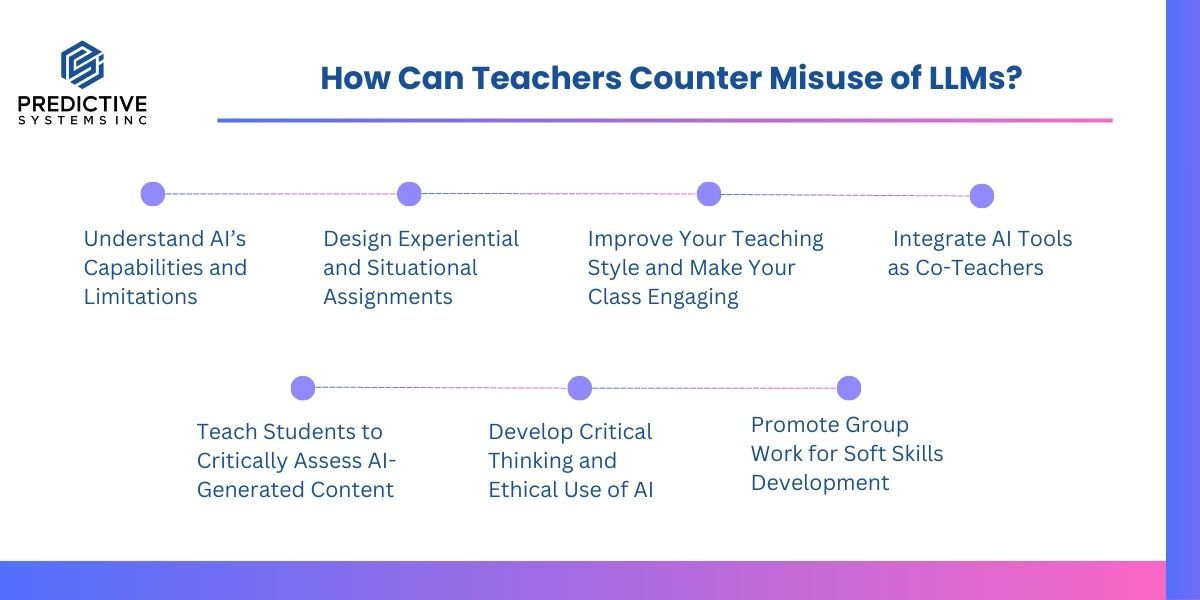 PREDICTIVE
SYSTEMS INC

How Can Teachers Counter Misuse of LLMs?

Understand AI's Capabilities and Limitations

Design Experiential and Situational Assignments

Improve Your Teaching Style and Make Your Class Engaging

Integrate AI Tools as Co-Teachers

Teach Students to Critically Assess AI-Generated Content

Develop Critical Thinking and Ethical Use of AI

Promote Group Work for Soft Skills Development